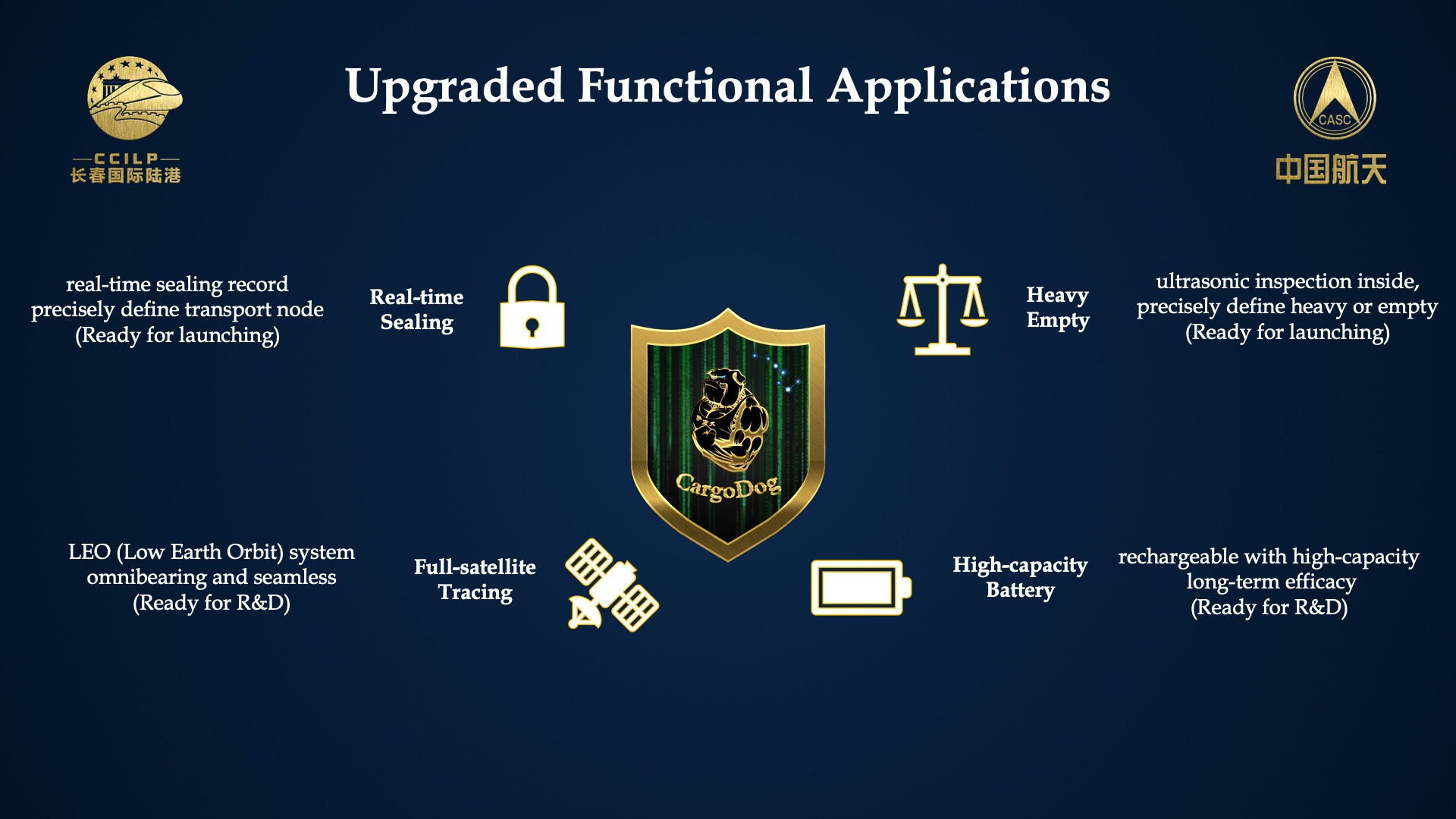 CCILP
长春国际陆港

Upgraded Functional Applications

CASC
中国航天

real-time sealing record
precisely define transport node
(Ready for launching)

Real-time
Sealing

Heavy
Empty

ultrasonic inspection inside,
precisely define heavy or empty
(Ready for launching)

CargoDog

LEO (Low Earth Orbit) system
omnibearing and seamless
(Ready for R&D)

Full-satellite
Tracing

High-capacity
Battery

rechargeable with high-capacity
long-term efficacy
(Ready for R&D)